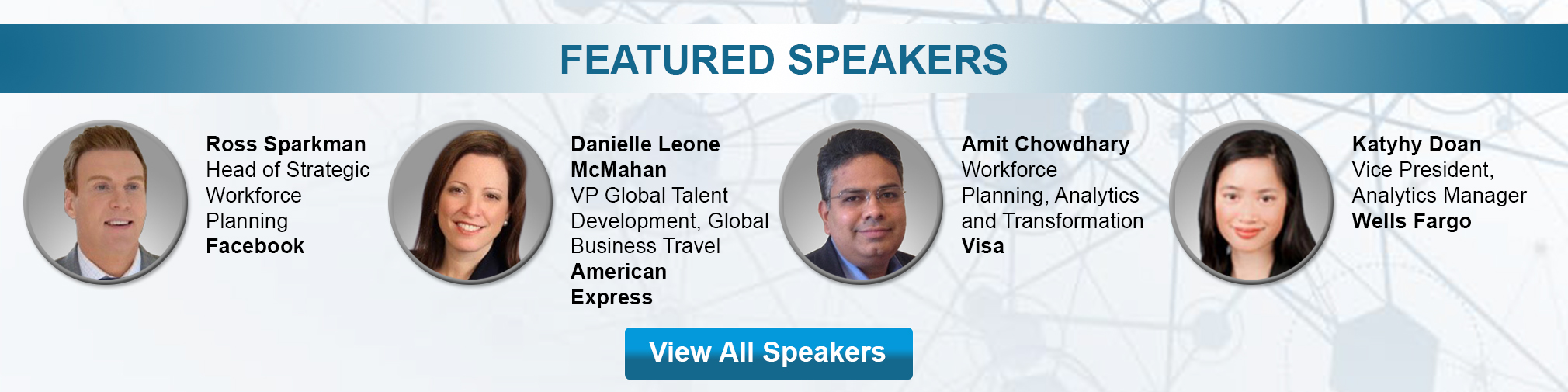 FEATURED SPEAKERS

Ross Sparkman
Head of Strategic Workforce Planning
Facebook

Danielle Leone McMahan
VP Global Talent Development, Global Business Travel
American Express

Amit Chowdhary
Workforce Planning, Analytics and Transformation
Visa

Katyhy Doan
Vice President, Analytics Manager
Wells Fargo

View All Speakers